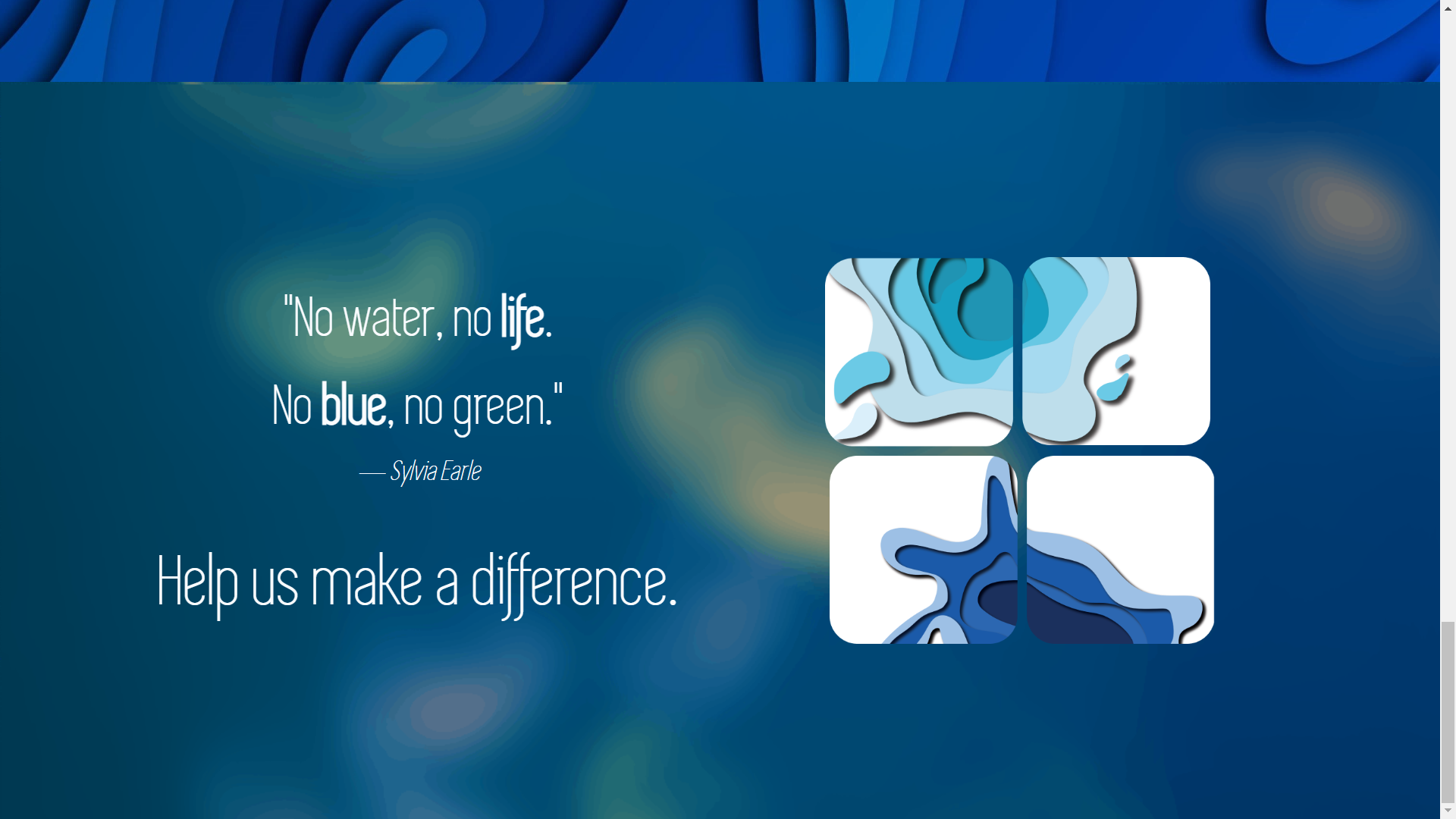 "No water, no life.

No blue, no green."

— Sylvia Earle

Help us make a difference.